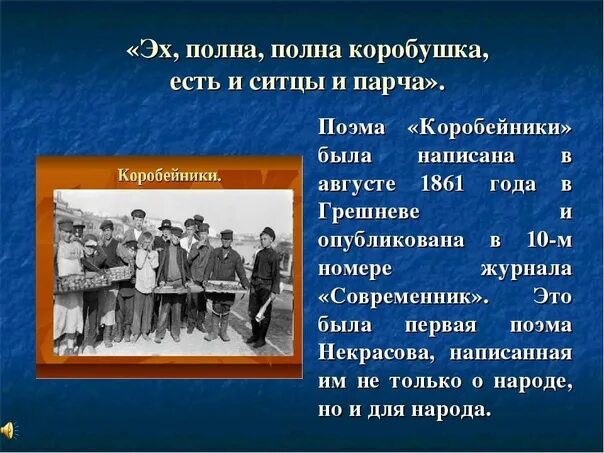 «Эх, полна, полна коробушка, есть и ситцы и парча».

Коробейники.

Поэма «Коробейники» была написана в августе 1861 года в Грешневе и опубликована в 10-м номере журнала «Современник». Это была первая поэма Некрасова, написанная им не только о народе, но и для народа.